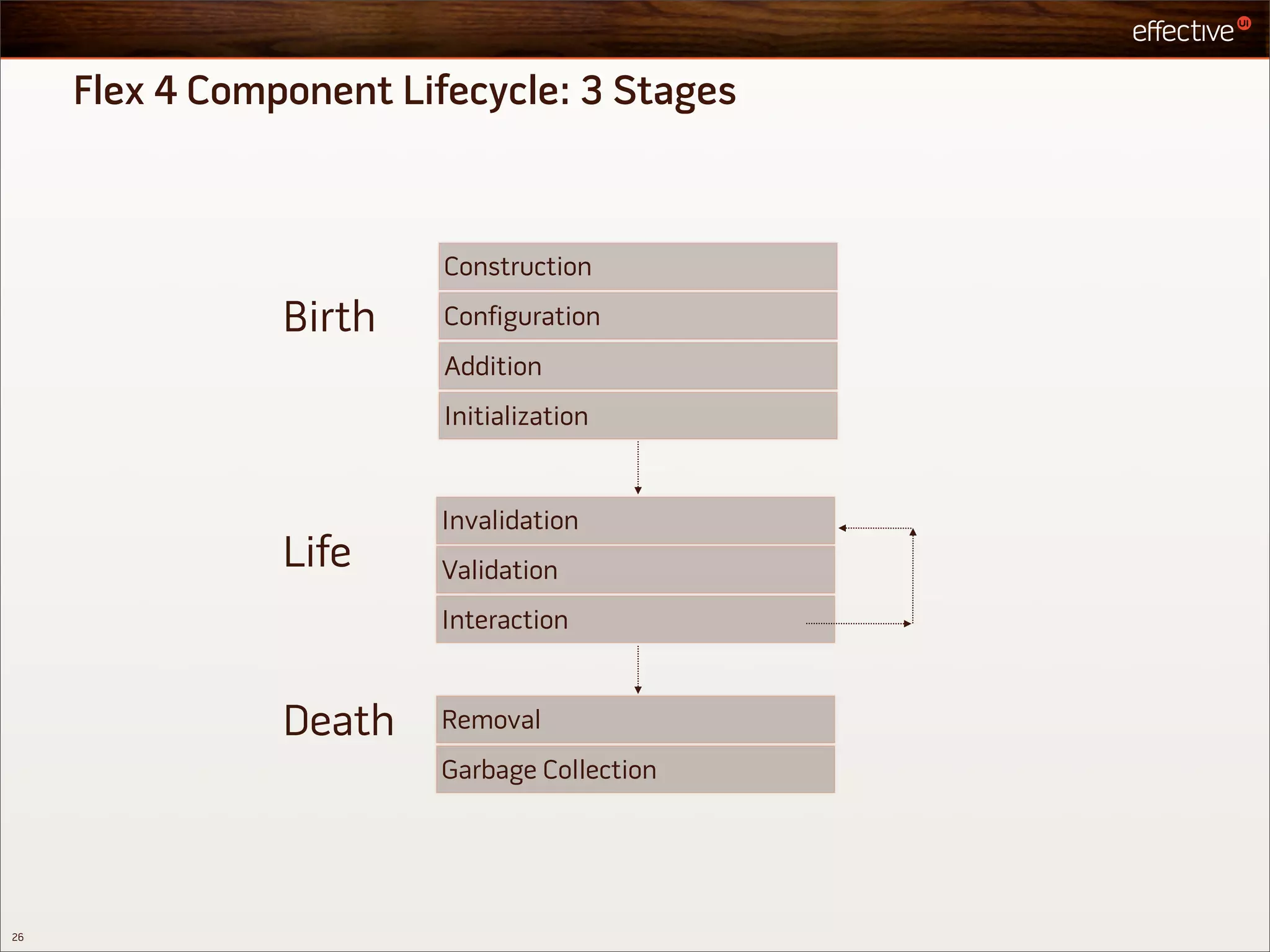 effective UI

Flex 4 Component Lifecycle: 3 Stages

Birth

Construction

Configuration

Addition

Initialization

Life

Invalidation

Validation

Interaction

Death

Removal

Garbage Collection

26